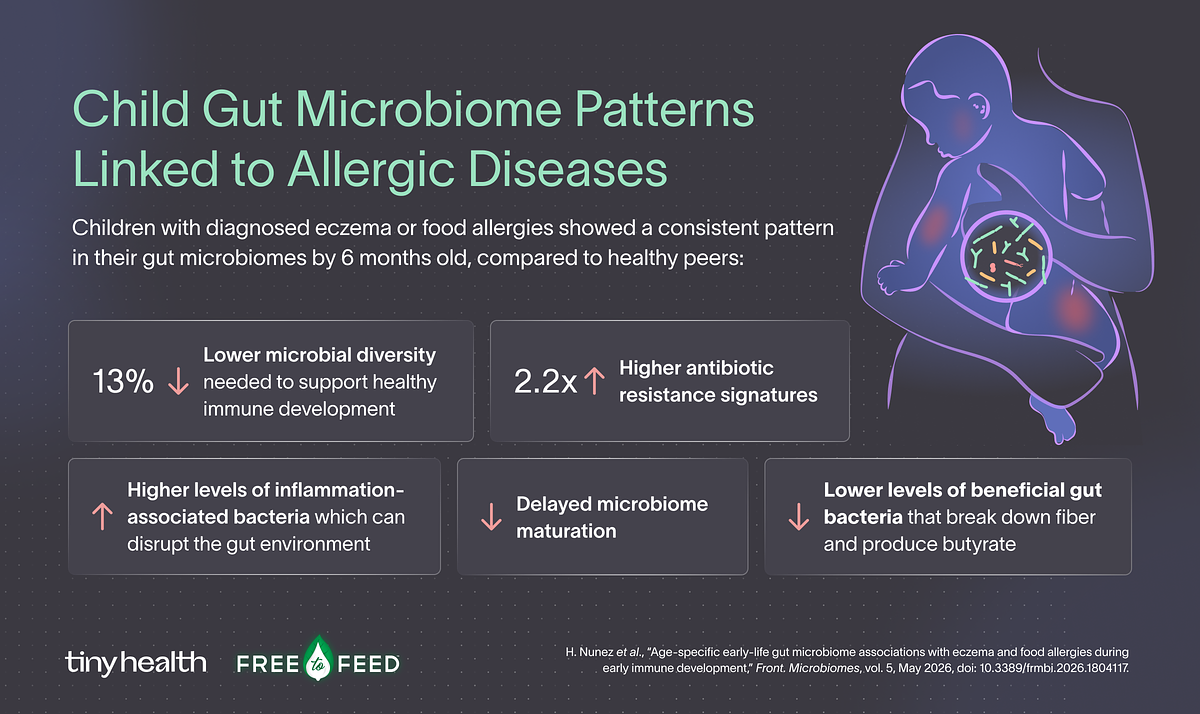 Child Gut Microbiome Patterns Linked to Allergic Diseases

Children with diagnosed eczema or food allergies showed a consistent pattern in their gut microbiomes by 6 months old, compared to healthy peers:

13% ↓ Lower microbial diversity needed to support healthy immune development

2.2x ↑ Higher antibiotic resistance signatures

↑ Higher levels of inflammation-associated bacteria which can disrupt the gut environment

↓ Delayed microbiome maturation

↓ Lower levels of beneficial gut bacteria that break down fiber and produce butyrate

tiny health

FREE to FEED

H. Nunez et al., "Age-specific early-life gut microbiome associations with eczema and food allergies during early immune development," Front. Microbiomes, vol. 5, May 2026, doi: 10.3389/frmbi.2026.1804117.